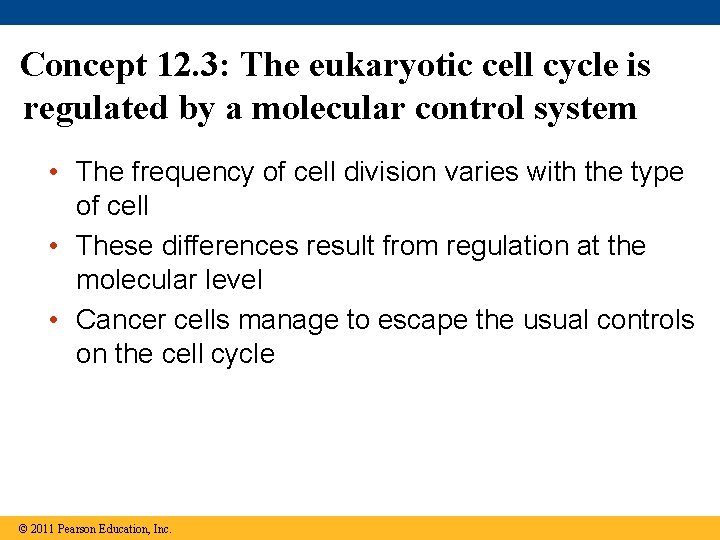 Concept 12.3: The eukaryotic cell cycle is regulated by a molecular control system

• The frequency of cell division varies with the type of cell
• These differences result from regulation at the molecular level
• Cancer cells manage to escape the usual controls on the cell cycle

© 2011 Pearson Education, Inc.